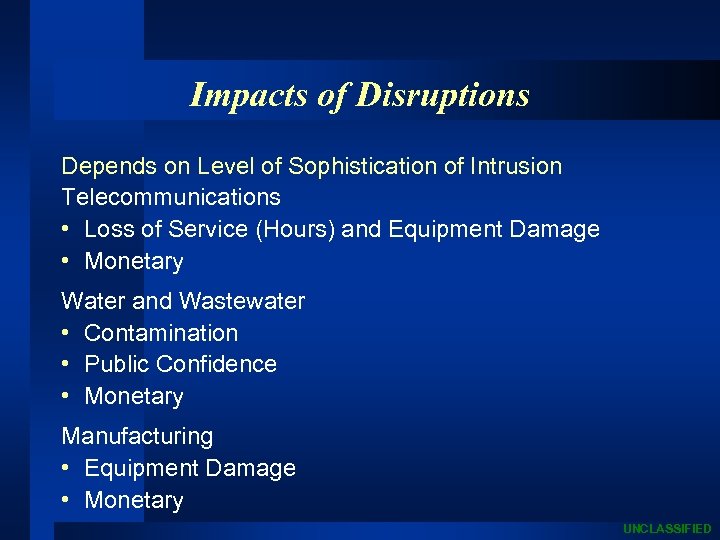 Impacts of Disruptions

Depends on Level of Sophistication of Intrusion

Telecommunications
• Loss of Service (Hours) and Equipment Damage
• Monetary

Water and Wastewater
• Contamination
• Public Confidence
• Monetary

Manufacturing
• Equipment Damage
• Monetary

UNCLASSIFIED